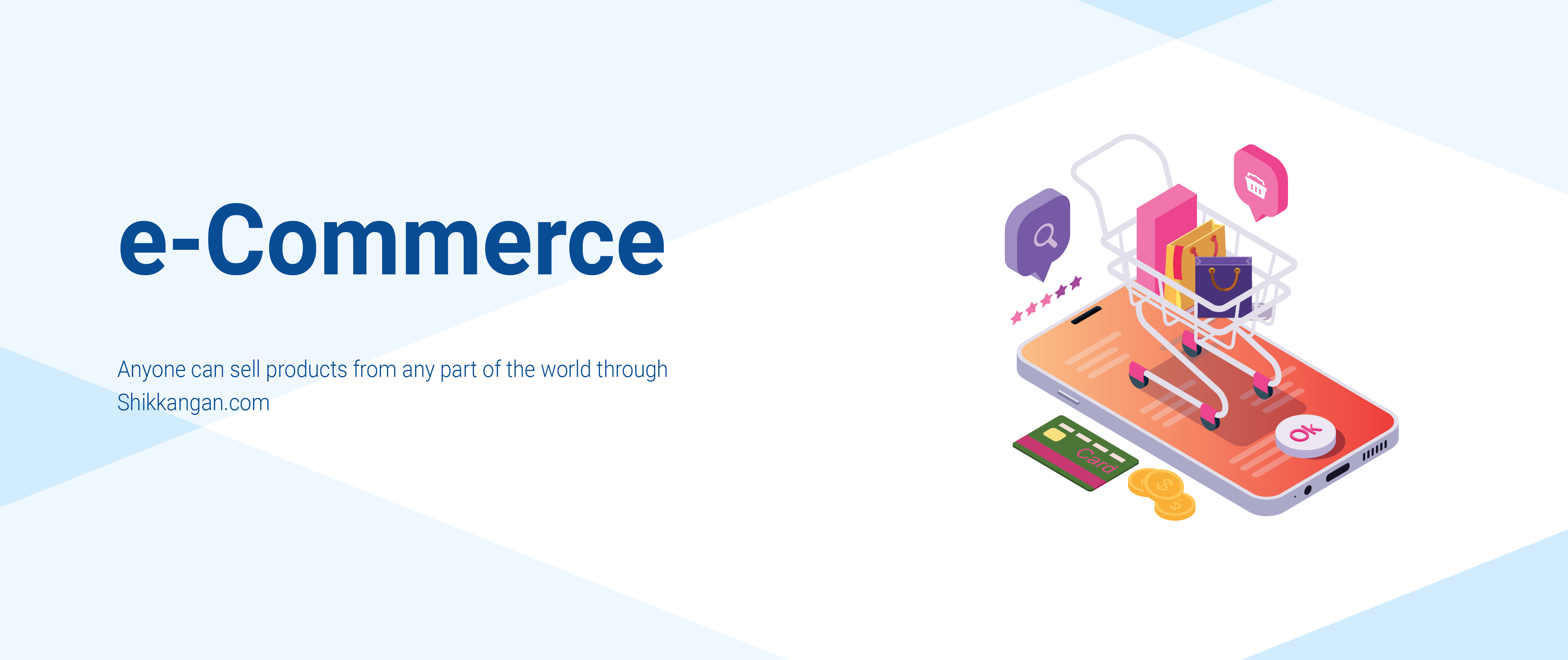 e-Commerce

Anyone can sell products from any part of the world through Shikkangan.com

Card

OK